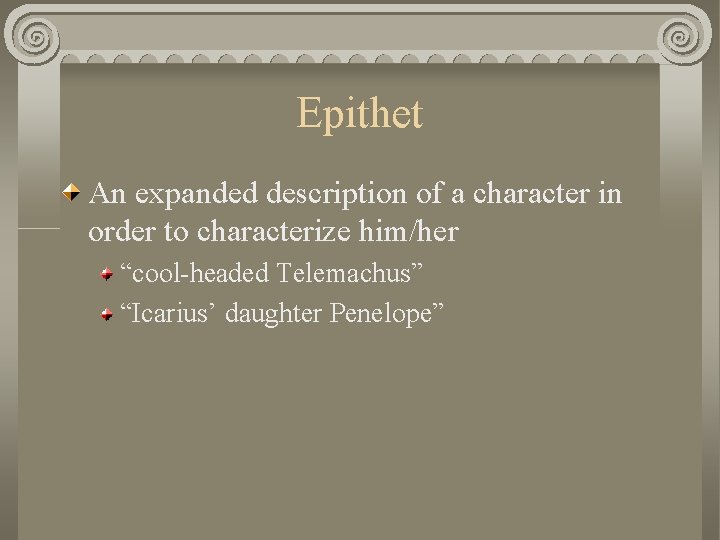 Epithet

An expanded description of a character in order to characterize him/her

“cool-headed Telemachus”

“Icarius’ daughter Penelope”